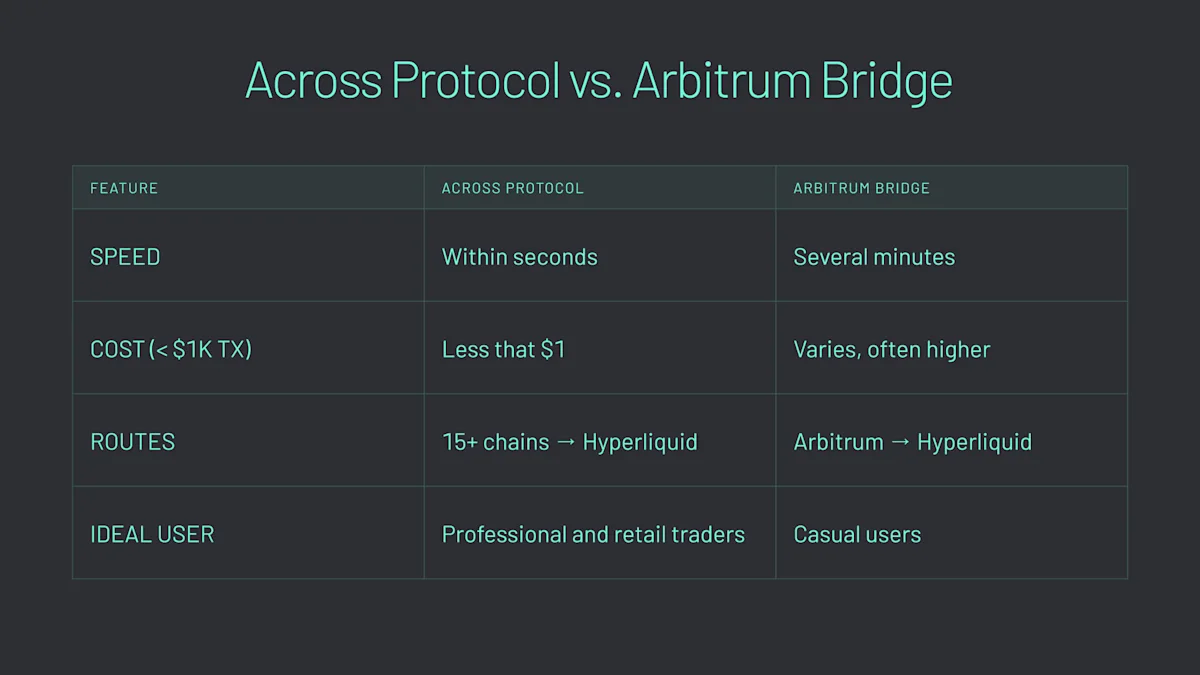 Across Protocol vs. Arbitrum Bridge

| FEATURE | ACROSS PROTOCOL | ARBITRUM BRIDGE |
|---|---|---|
| SPEED | Within seconds | Several minutes |
| COST (< \$1K TX) | Less that \$1 | Varies, often higher |
| ROUTES | 15+ chains → Hyperliquid | Arbitrum → Hyperliquid |
| IDEAL USER | Professional and retail traders | Casual users |